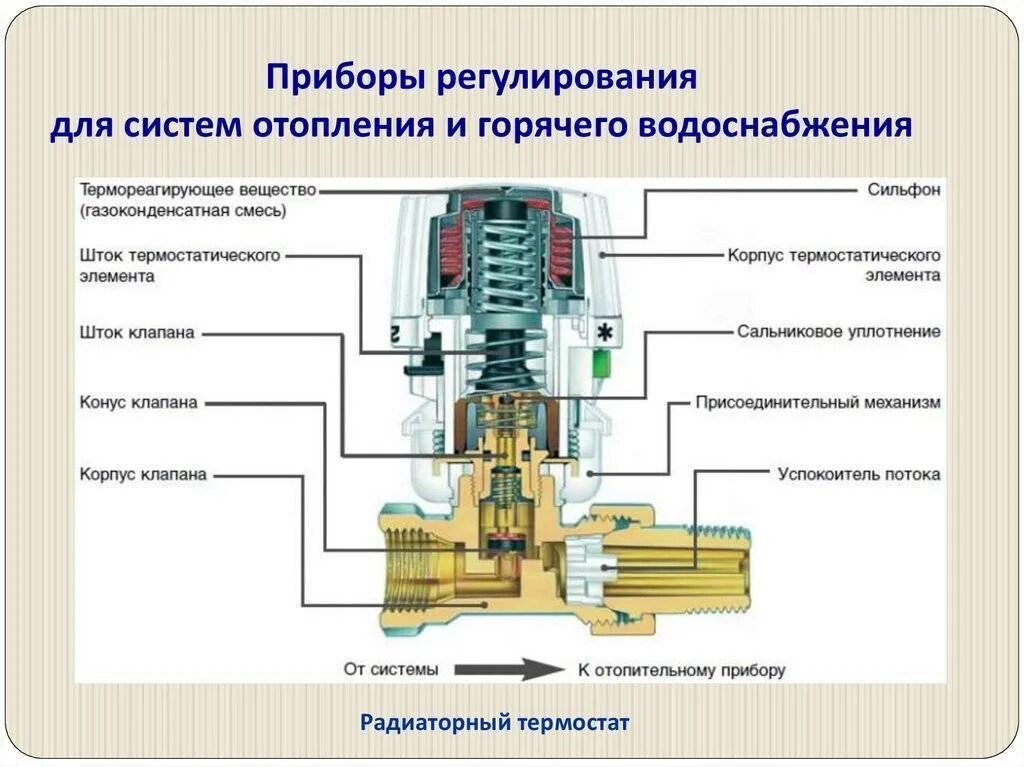 Приборы регулирования
для систем отопления и горячего водоснабжения

Термореагирующее вещество (газоконденсатная смесь)

Шток термостатического элемента

Шток клапана

Конус клапана

Корпус клапана

Сильфон

Корпус термостатического элемента

Сальниковое уплотнение

Присоединительный механизм

Успокоитель потока

2

*

От системы

К отопительному прибору

Радиаторный термостат